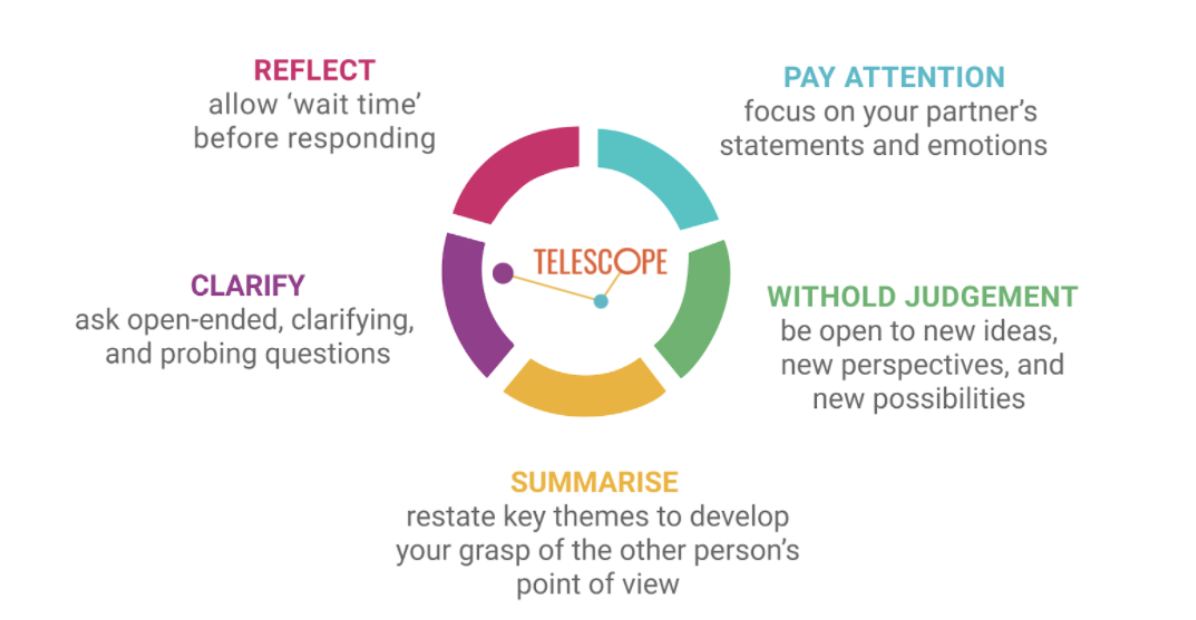 REFLECT
allow ‘wait time’ before responding

PAY ATTENTION
focus on your partner’s statements and emotions

TELESCOPE

CLARIFY
ask open-ended, clarifying, and probing questions

WITHOLD JUDGEMENT
be open to new ideas, new perspectives, and new possibilities

SUMMARISE
restate key themes to develop your grasp of the other person’s point of view